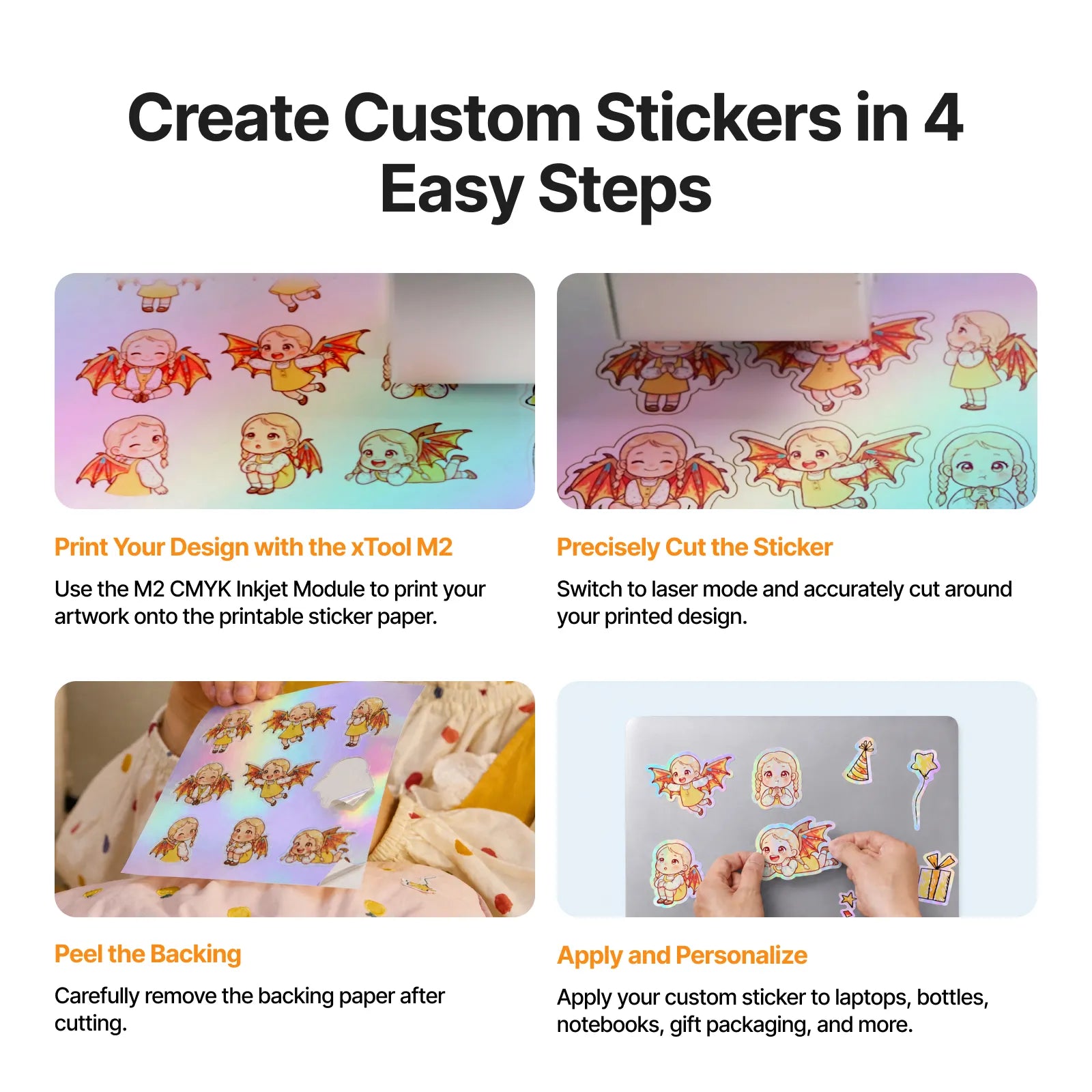 Create Custom Stickers in 4 Easy Steps

Print Your Design with the xTool M2

Use the M2 CMYK Inkjet Module to print your artwork onto the printable sticker paper.

Precisely Cut the Sticker

Switch to laser mode and accurately cut around your printed design.

Peel the Backing

Carefully remove the backing paper after cutting.

Apply and Personalize

Apply your custom sticker to laptops, bottles, notebooks, gift packaging, and more.